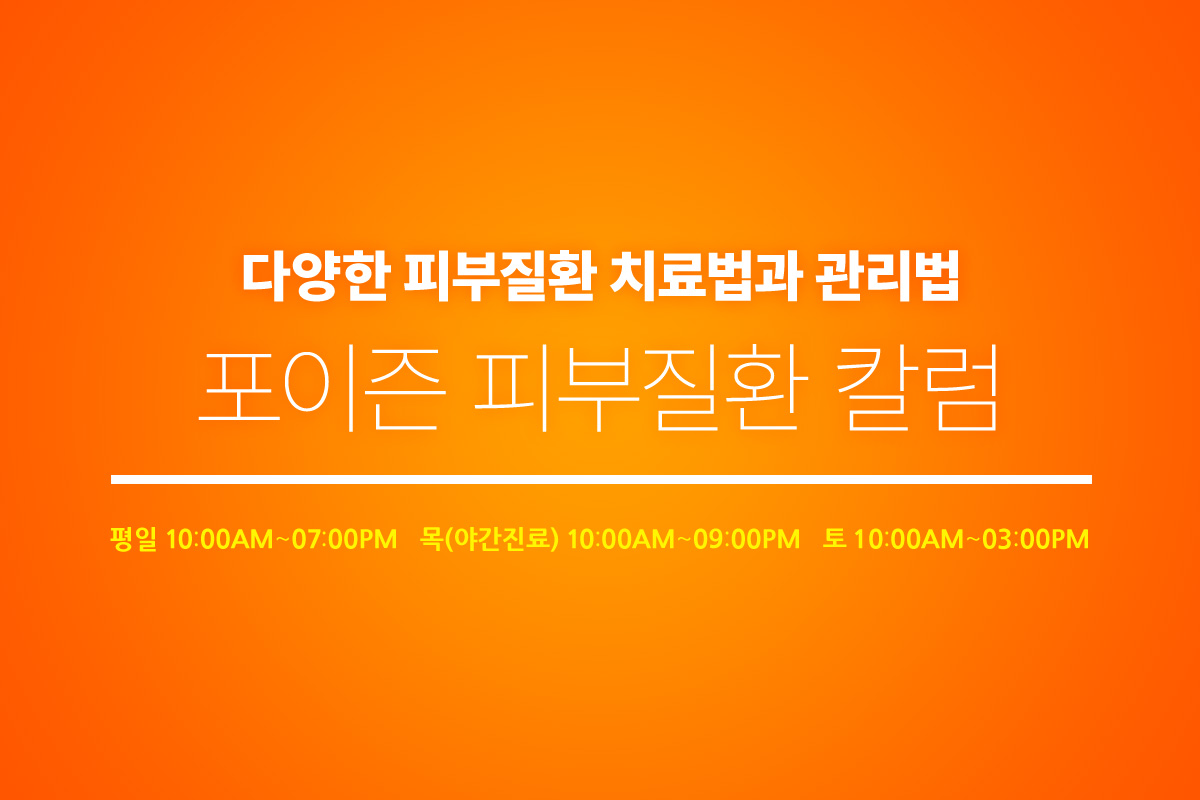 다양한 피부질환 치료법과 관리법

포이즌 피부질환 칼럼

평일 10:00AM~07:00PM 목(야간진료) 10:00AM~09:00PM 토 10:00AM~03:00PM